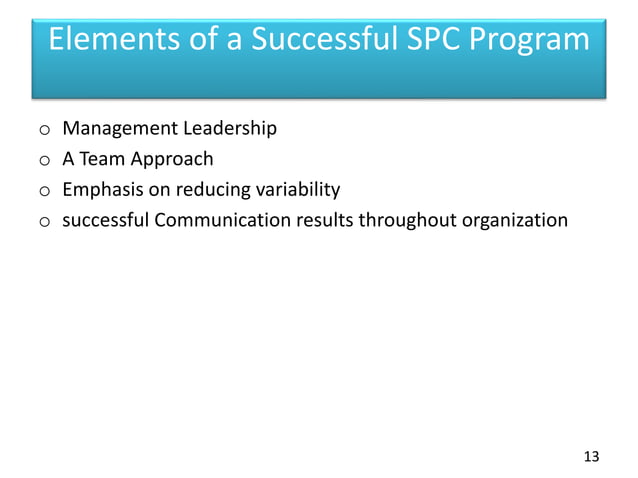 Elements of a Successful SPC Program

o Management Leadership
o A Team Approach
o Emphasis on reducing variability
o successful Communication results throughout organization

13